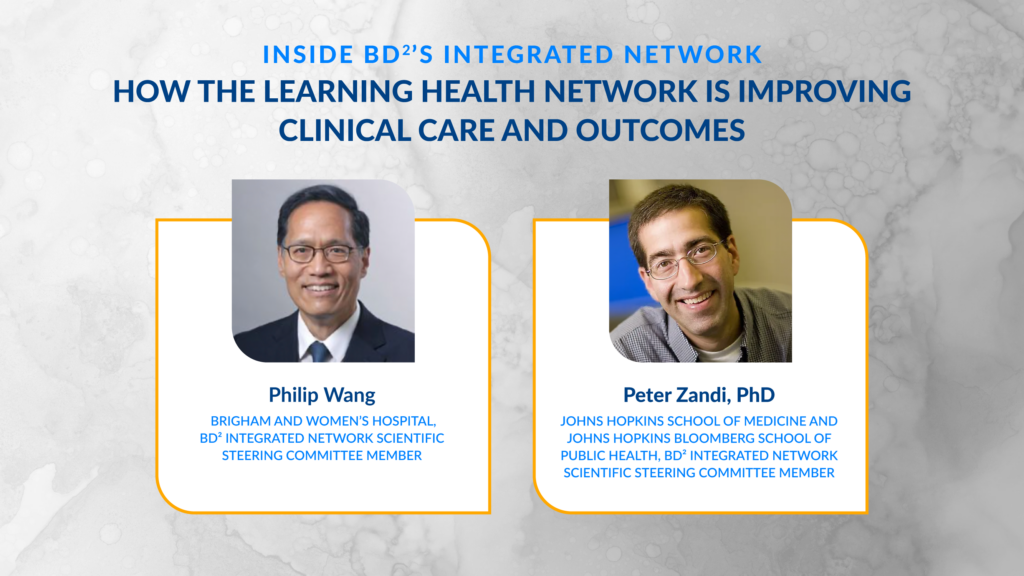 INSIDE BD²'S INTEGRATED NETWORK
HOW THE LEARNING HEALTH NETWORK IS IMPROVING CLINICAL CARE AND OUTCOMES

Philip Wang
BRIGHAM AND WOMEN'S HOSPITAL, BD² INTEGRATED NETWORK SCIENTIFIC STEERING COMMITTEE MEMBER

Peter Zandi, PhD
JOHNS HOPKINS SCHOOL OF MEDICINE AND JOHNS HOPKINS BLOOMBERG SCHOOL OF PUBLIC HEALTH, BD² INTEGRATED NETWORK SCIENTIFIC STEERING COMMITTEE MEMBER